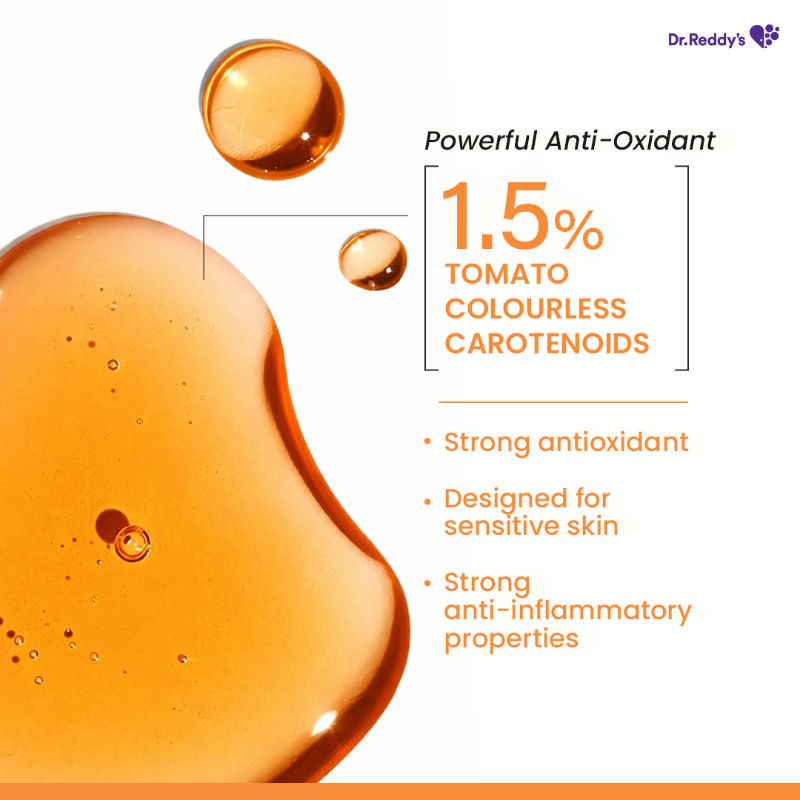 Dr.Reddy's

Powerful Anti-Oxidant

1.5%
TOMATO COLOURLESS CAROTENOIDS

• Strong antioxidant

• Designed for sensitive skin

• Strong anti-inflammatory properties